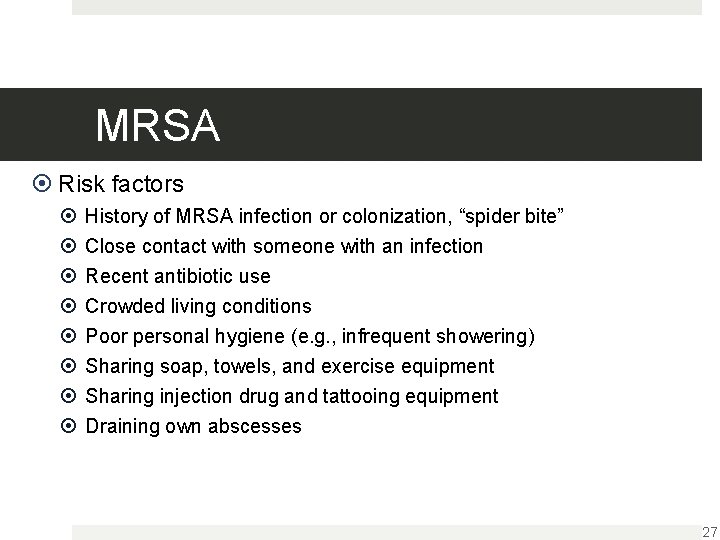 MRSA

Risk factors

History of MRSA infection or colonization, “spider bite”

Close contact with someone with an infection

Recent antibiotic use

Crowded living conditions

Poor personal hygiene (e.g., infrequent showering)

Sharing soap, towels, and exercise equipment

Sharing injection drug and tattooing equipment

Draining own abscesses

27